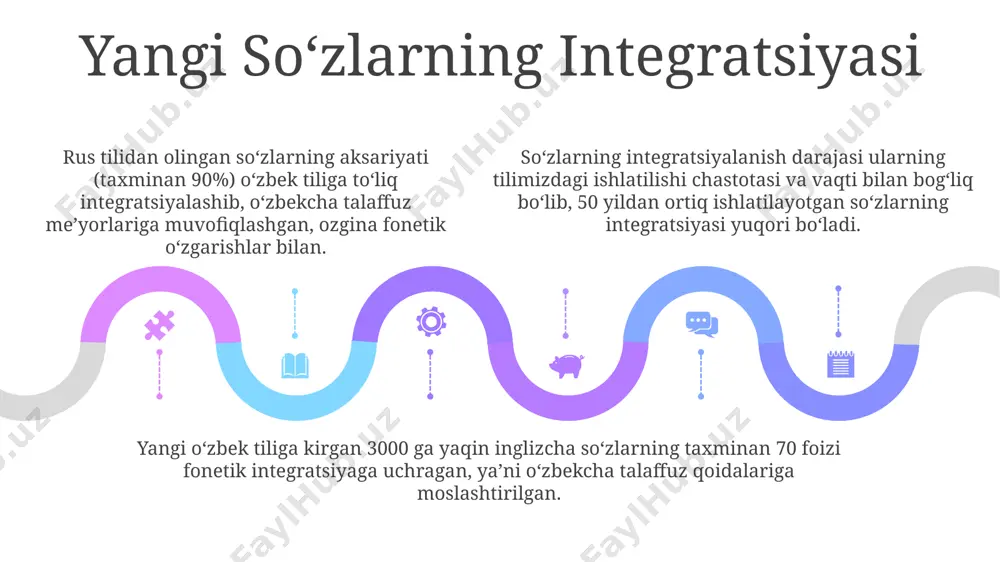 Yangi So‘zlarning Integratsiyasi

Rus tilidan olingan so‘zlarning aksariyati (taxminan 90%) o‘zbek tiliga to‘liq integratsiyalashib, o‘zbekcha talaffuz me’yorlariga muvofiqlashgan, ozgina fonetik o‘zgarishlar bilan.

So‘zlarning integratsiyalanish darajasi ularning tilimizdagi ishlatilishi chastotasi va vaqti bilan bog‘liq bo‘lib, 50 yildan ortiq ishlatilayotgan so‘zlarning integratsiyasi yuqori bo‘ladi.

Yangi o‘zbek tiliga kirgan 3000 ga yaqin inglizcha so‘zlarning taxminan 70 foizi fonetik integratsiyaga uchragan, ya’ni o‘zbekcha talaffuz qoidalariga moslashtirilgan.

FaylHub.uz FaylHub.uz FaylHub.uz FaylHub.uz FaylHub.uz